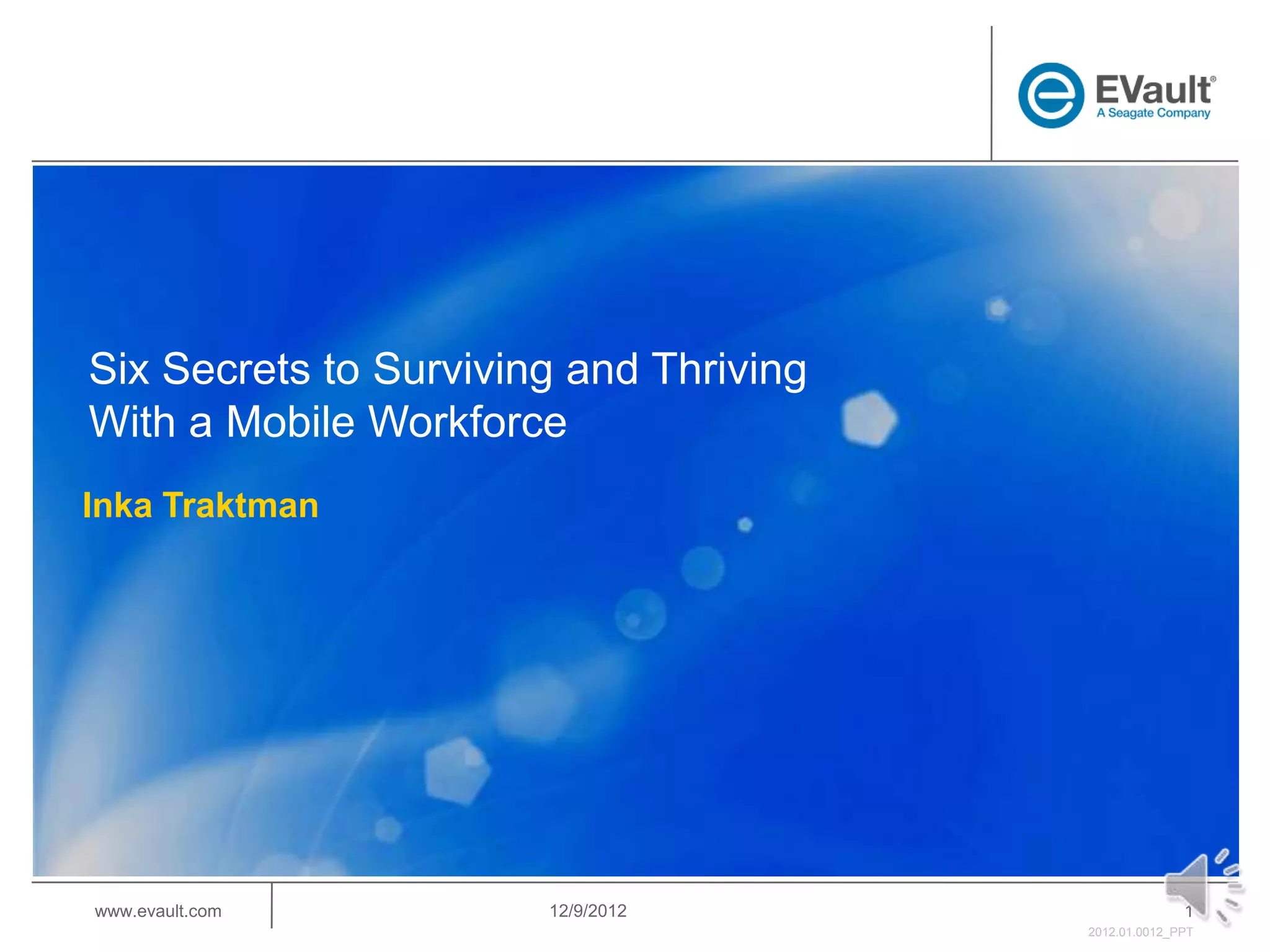 EVault®
A Seagate Company

Six Secrets to Surviving and Thriving With a Mobile Workforce

Inka Traktman

www.evault.com

12/9/2012

1

2012.01.0012_PPT